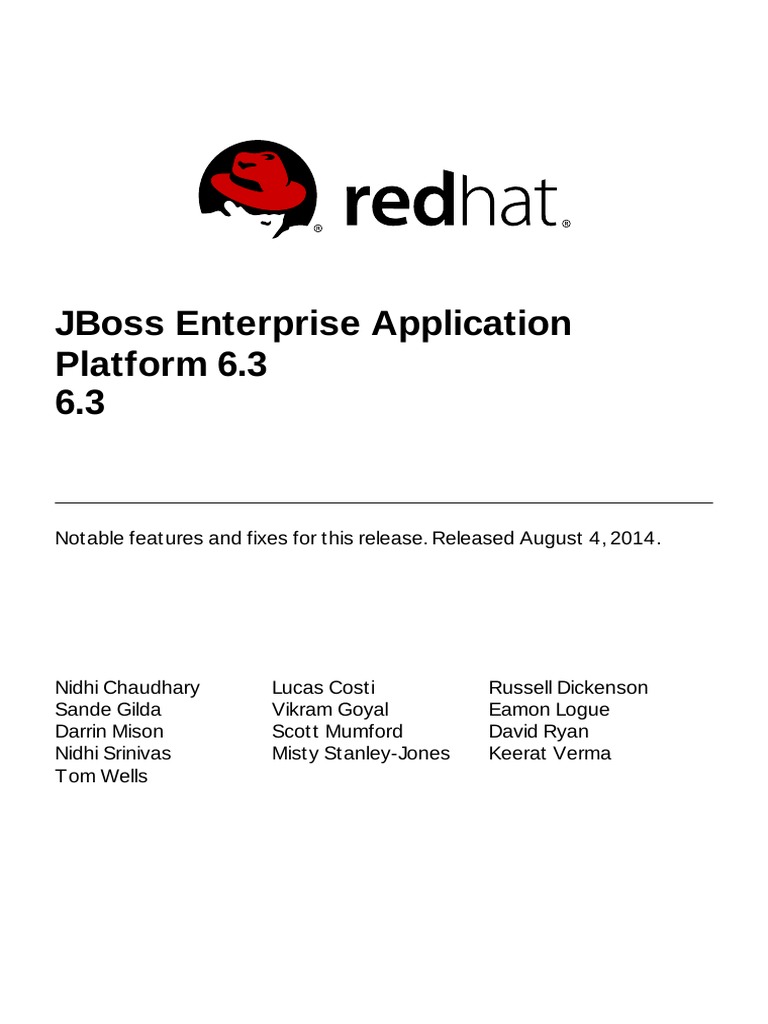 redhat.

JBoss Enterprise Application Platform 6.3
6.3

Notable features and fixes for this release. Released August 4, 2014.

Nidhi Chaudhary
Sande Gilda
Darrin Mison
Nidhi Srinivas
Tom Wells

Lucas Costi
Vikram Goyal
Scott Mumford
Misty Stanley-Jones

Russell Dickenson
Eamon Logue
David Ryan
Keerat Verma